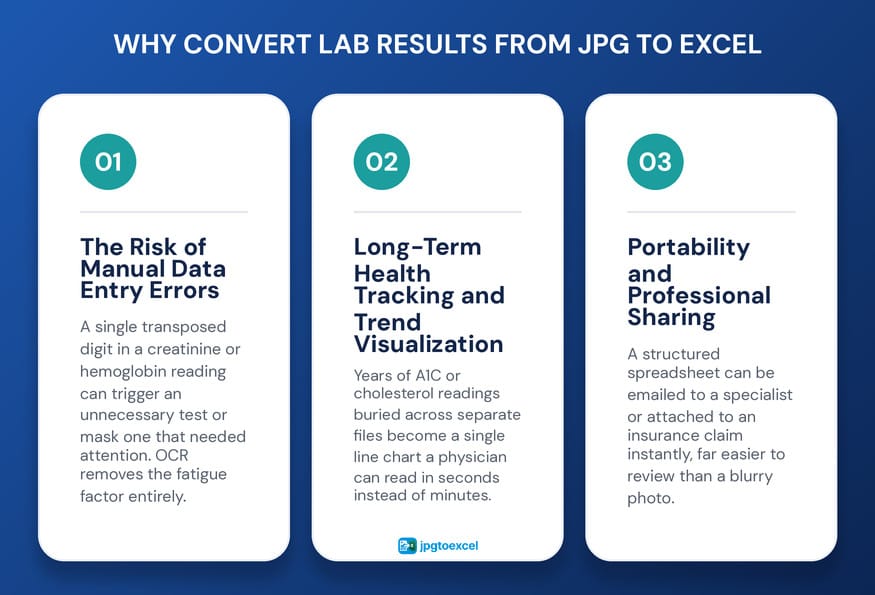 WHY CONVERT LAB RESULTS FROM JPG TO EXCEL

01

The Risk of Manual Data Entry Errors

A single transposed digit in a creatinine or hemoglobin reading can trigger an unnecessary test or mask one that needed attention. OCR removes the fatigue factor entirely.

02

Long-Term Health Tracking and Trend Visualization

Years of A1C or cholesterol readings buried across separate files become a single line chart a physician can read in seconds instead of minutes.

jpgtoexcel

03

Portability and Professional Sharing

A structured spreadsheet can be emailed to a specialist or attached to an insurance claim instantly, far easier to review than a blurry photo.